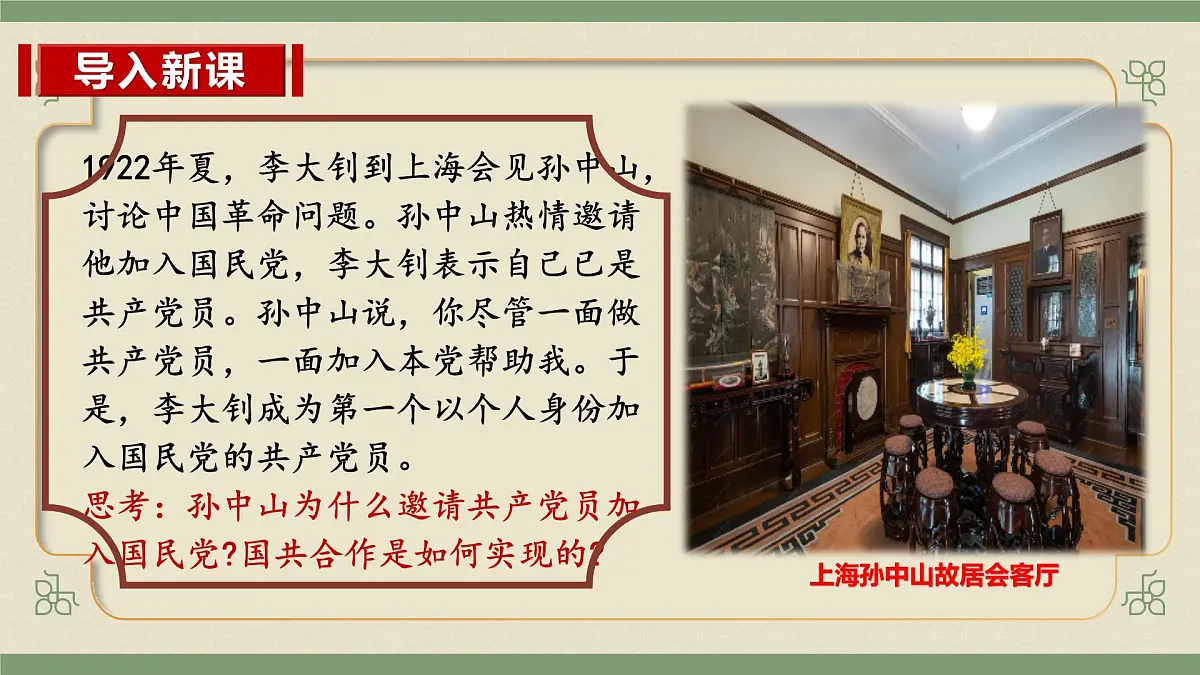 导入新课

1922年夏，李大钊到上海会见孙中山，讨论中国革命问题。孙中山热情邀请他加入国民党，李大钊表示自己已是共产党员。孙中山说，你尽管一面做共产党员，一面加入本党帮助我。于是，李大钊成为第一个以个人身份加入国民党的共产党员。

思考：孙中山为什么邀请共产党员加入国民党?国共合作是如何实现的?

上海孙中山故居会客厅